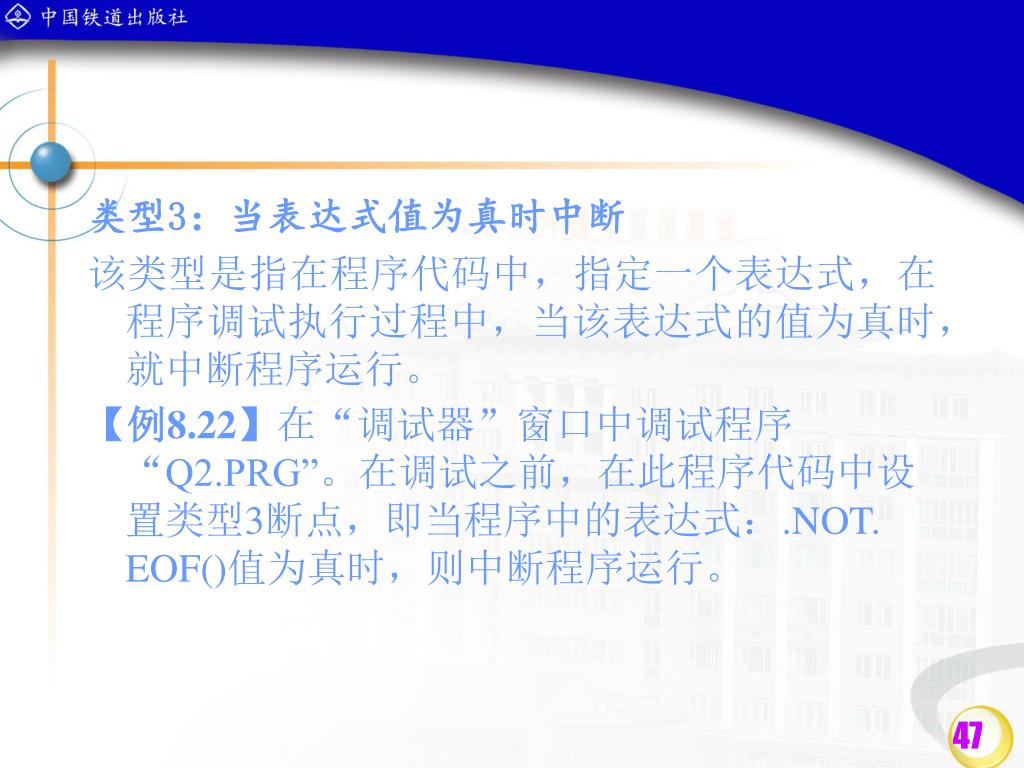 中国铁道出版社

类型3：当表达式值为真时中断

该类型是指在程序代码中，指定一个表达式，在程序调试执行过程中，当该表达式的值为真时，就中断程序运行。

【例8.22】在“调试器”窗口中调试程序“Q2.PRG”。在调试之前，在此程序代码中设置类型3断点，即当程序中的表达式：.NOT. EOF()值为真时，则中断程序运行。

47